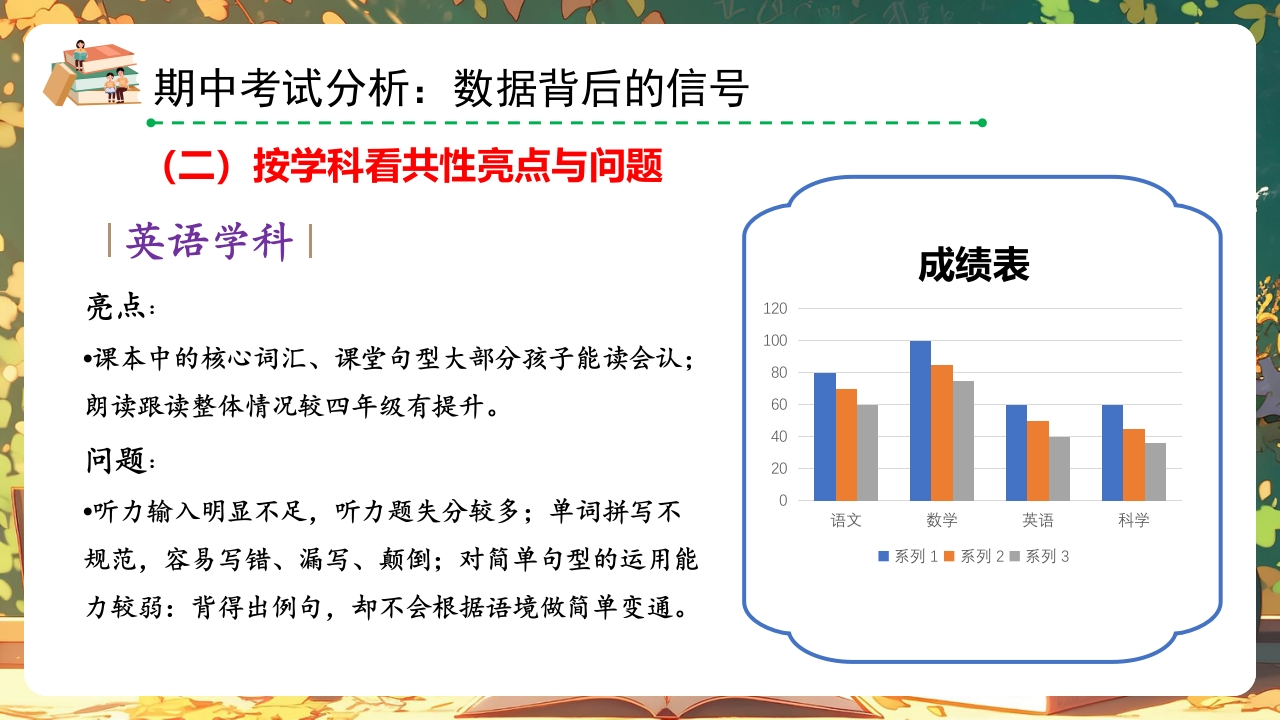 期中考试分析：数据背后的信号

（二）按学科看共性亮点与问题

英语学科

亮点：

•课本中的核心词汇、课堂句型大部分孩子能读会认；朗读跟读整体情况较四年级有提升。

问题：

•听力输入明显不足，听力题失分较多；单词拼写不规范，容易写错、漏写、颠倒；对简单句型的运用能力较弱：背得出例句，却不会根据语境做简单变通。

成绩表

120
100
80
60
40
20
0

语文 数学 英语 科学

系列 1 系列 2 系列 3